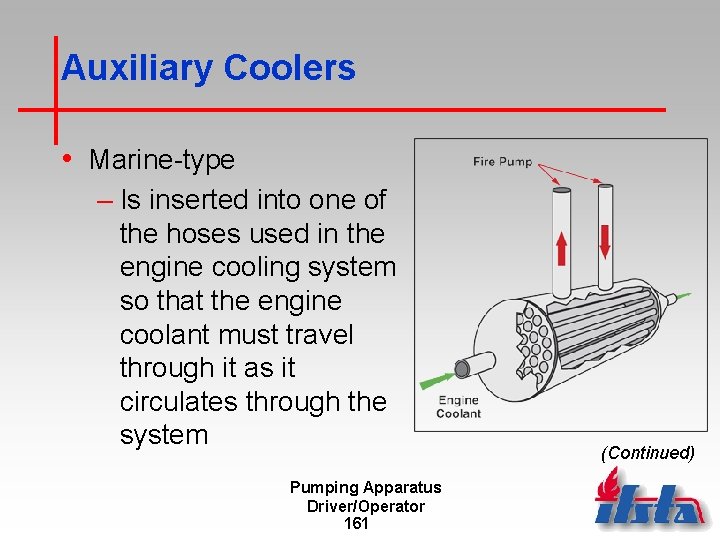 Auxiliary Coolers

• Marine-type

– Is inserted into one of the hoses used in the engine cooling system so that the engine coolant must travel through it as it circulates through the system

Fire Pump

Engine Coolant

(Continued)

Pumping Apparatus Driver/Operator
161

ifsta